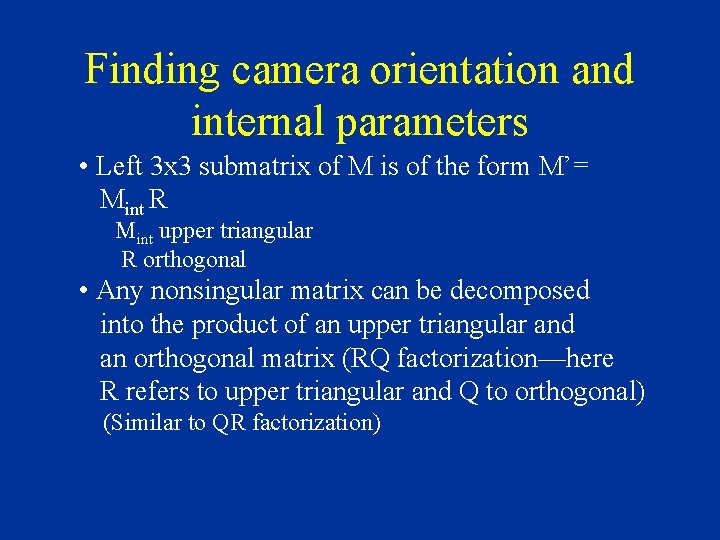 Finding camera orientation and internal parameters

• Left 3x3 submatrix of M is of the form M'= $M_{int}$ R

$M_{int}$ upper triangular
R orthogonal

• Any nonsingular matrix can be decomposed into the product of an upper triangular and an orthogonal matrix (RQ factorization—here R refers to upper triangular and Q to orthogonal)
(Similar to QR factorization)